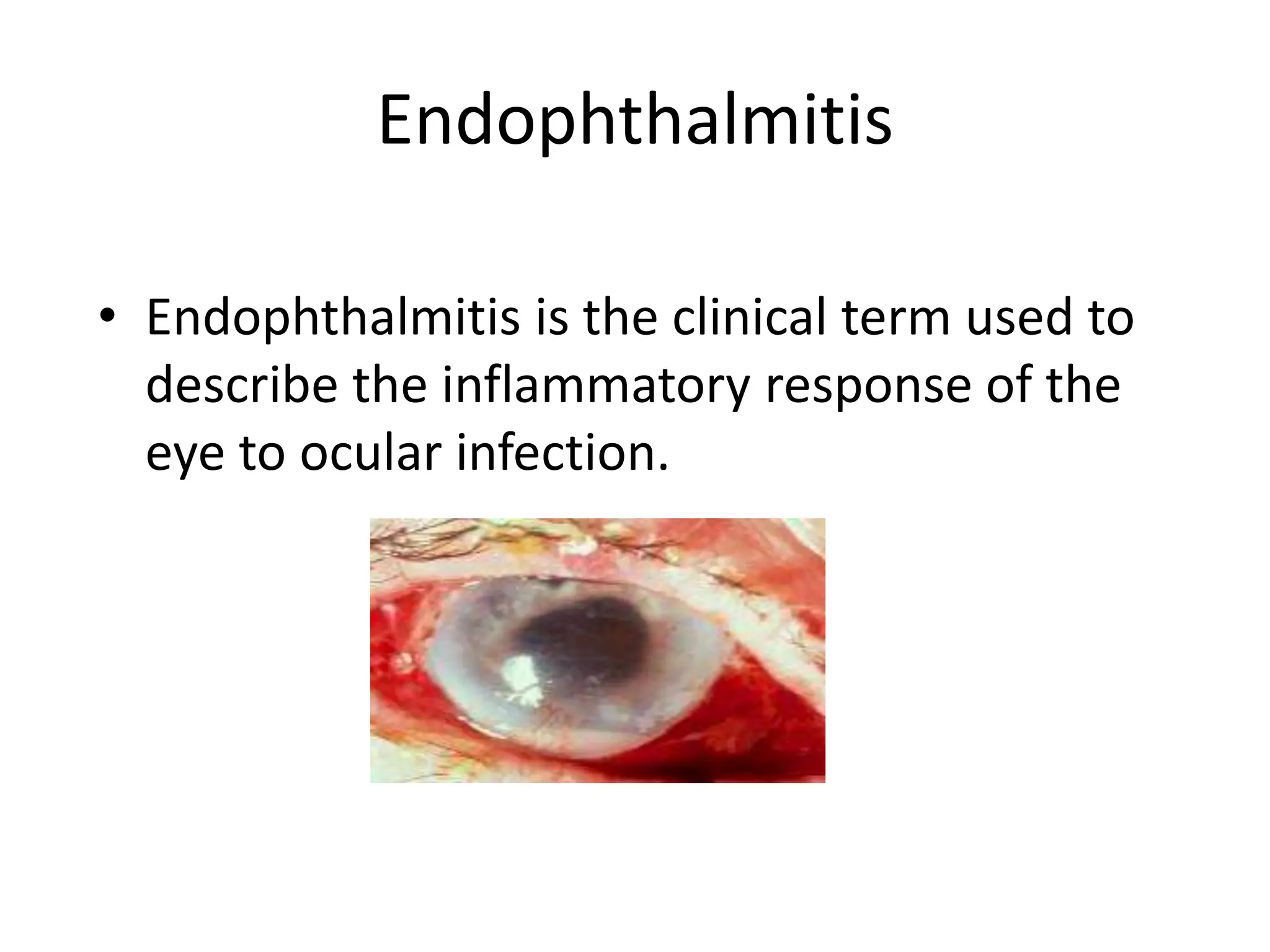 Endophthalmitis

• Endophthalmitis is the clinical term used to describe the inflammatory response of the eye to ocular infection.